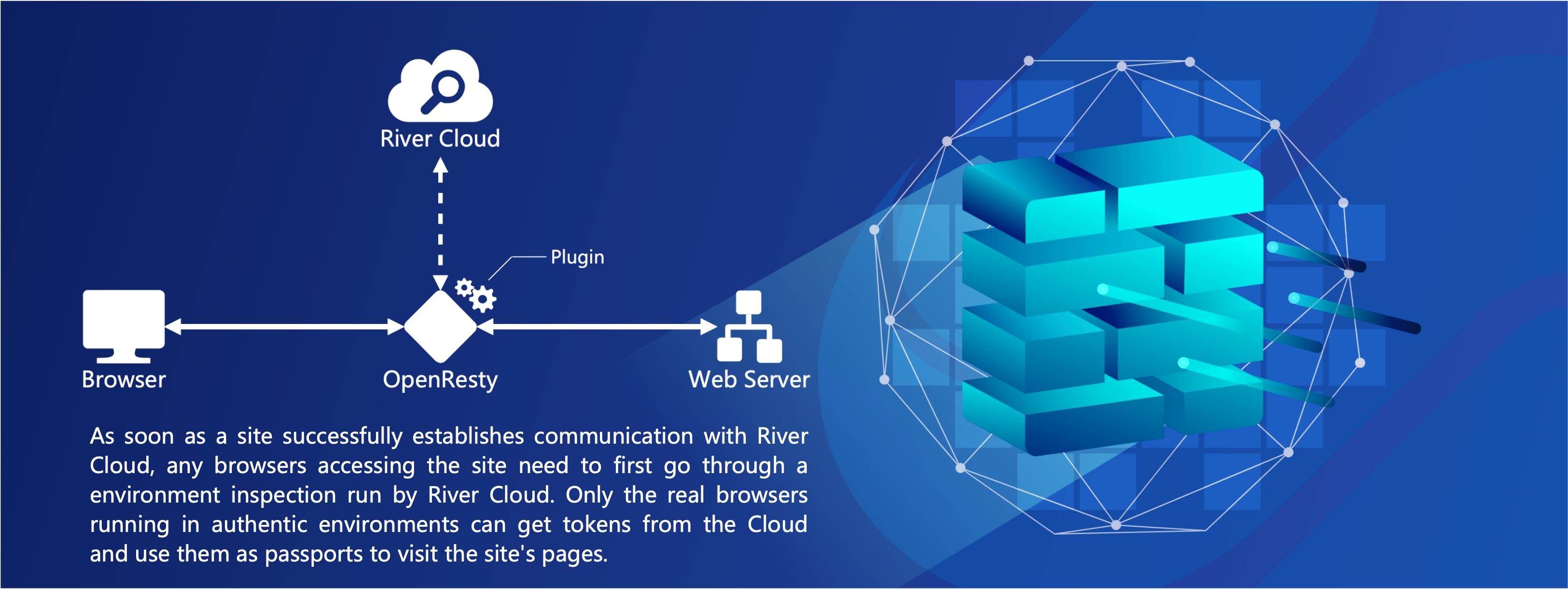 River Cloud

Plugin

Browser

OpenResty

Web Server

As soon as a site successfully establishes communication with River Cloud, any browsers accessing the site need to first go through a environment inspection run by River Cloud. Only the real browsers running in authentic environments can get tokens from the Cloud and use them as passports to visit the site's pages.